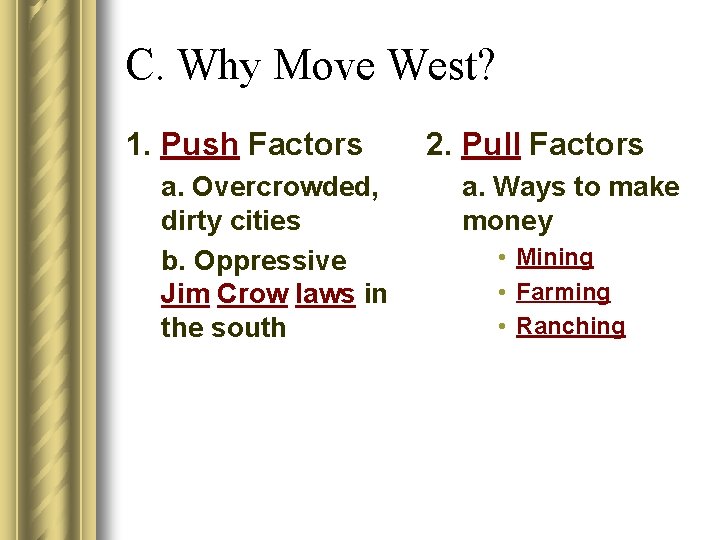 C. Why Move West?

1. Push Factors

a. Overcrowded, dirty cities

b. Oppressive Jim Crow laws in the south

2. Pull Factors

a. Ways to make money

• Mining
• Farming
• Ranching